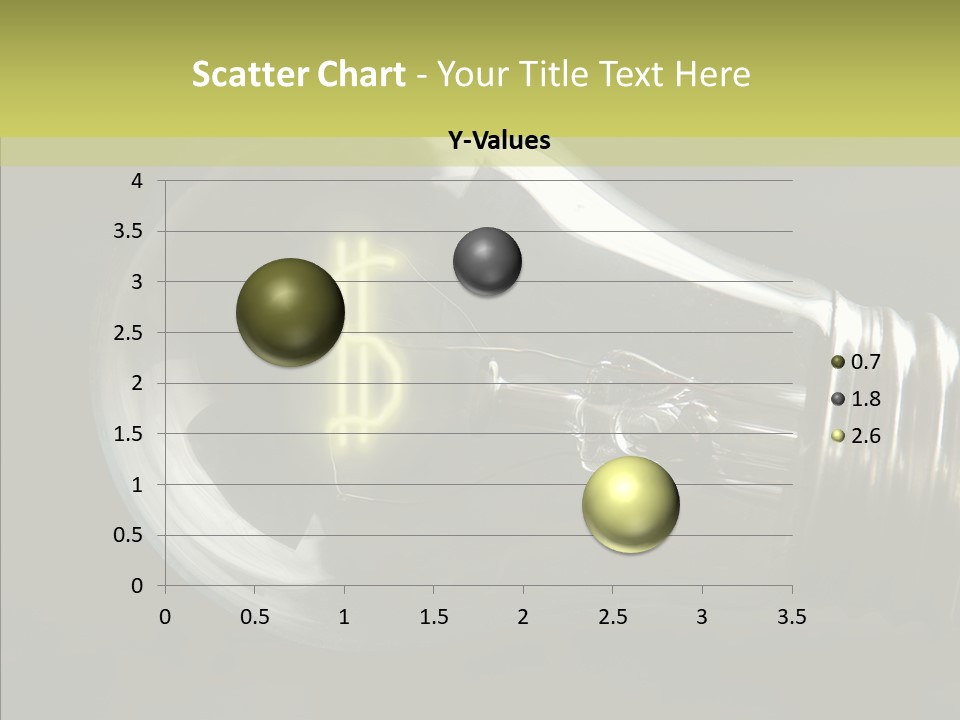 Scatter Chart - Your Title Text Here

Y-Values

4
3.5
3
2.5
2
1.5
1
0.5
0

0 0.5 1 1.5 2 2.5 3 3.5

0.7
1.8
2.6